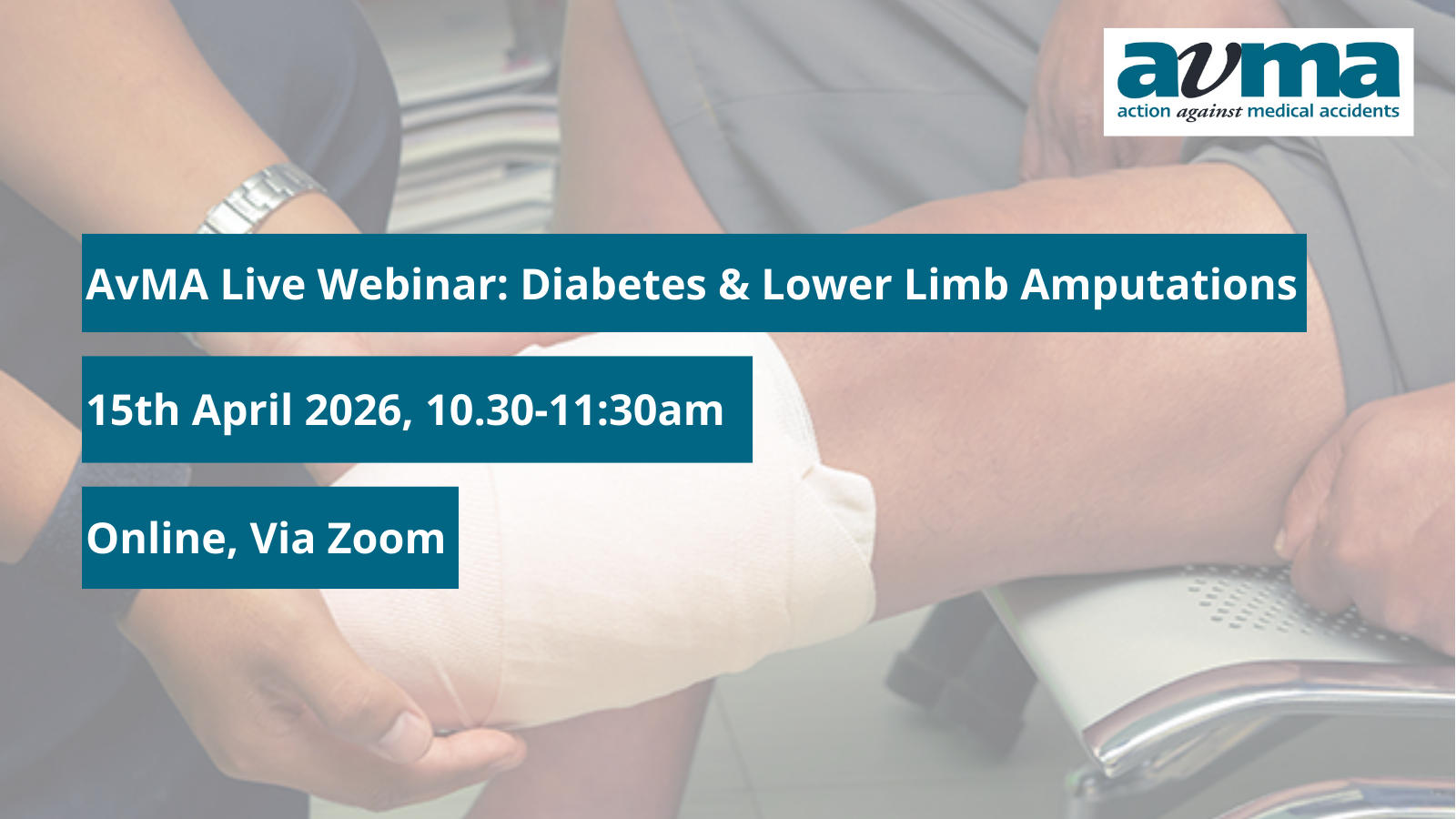 avma
action against medical accidents

AvMA Live Webinar: Diabetes & Lower Limb Amputations

15th April 2026, 10.30-11:30am

Online, Via Zoom